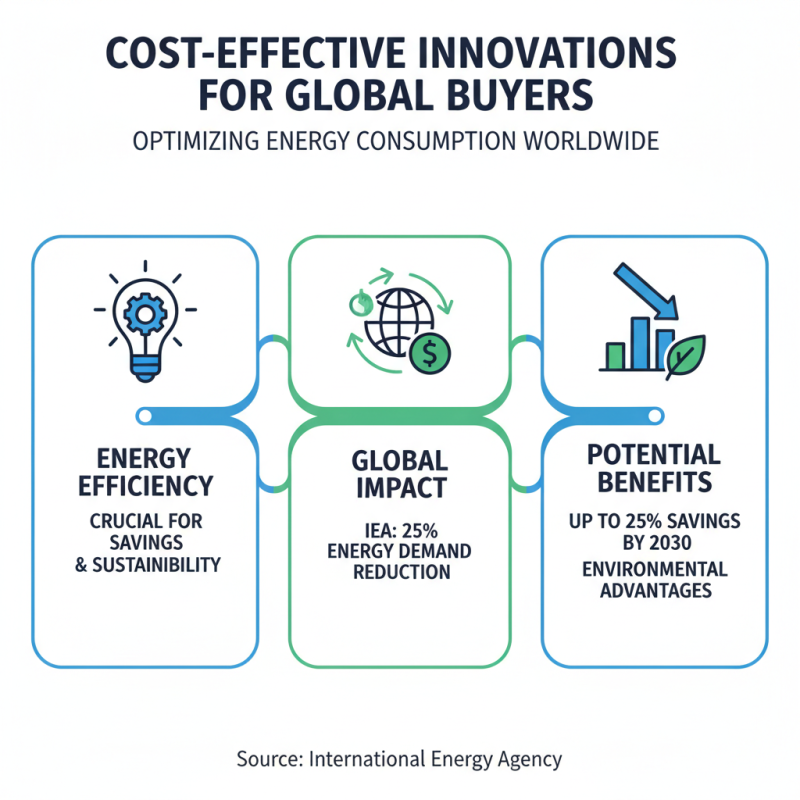 COST-EFFECTIVE INNOVATIONS FOR GLOBAL BUYERS

OPTIMIZING ENERGY CONSUMPTION WORLDWIDE

ENERGY EFFICIENCY

CRUCIAL FOR SAVINGS & SUSTAINIBILITY

GLOBAL IMPACT

IEA: 25% ENERGY DEMAND REDUCTION

POTENTIAL BENEFITS

UP TO 25% SAVINGS BY 2030

ENVIRONMENTAL ADVANTAGES

Source: International Energy Agency